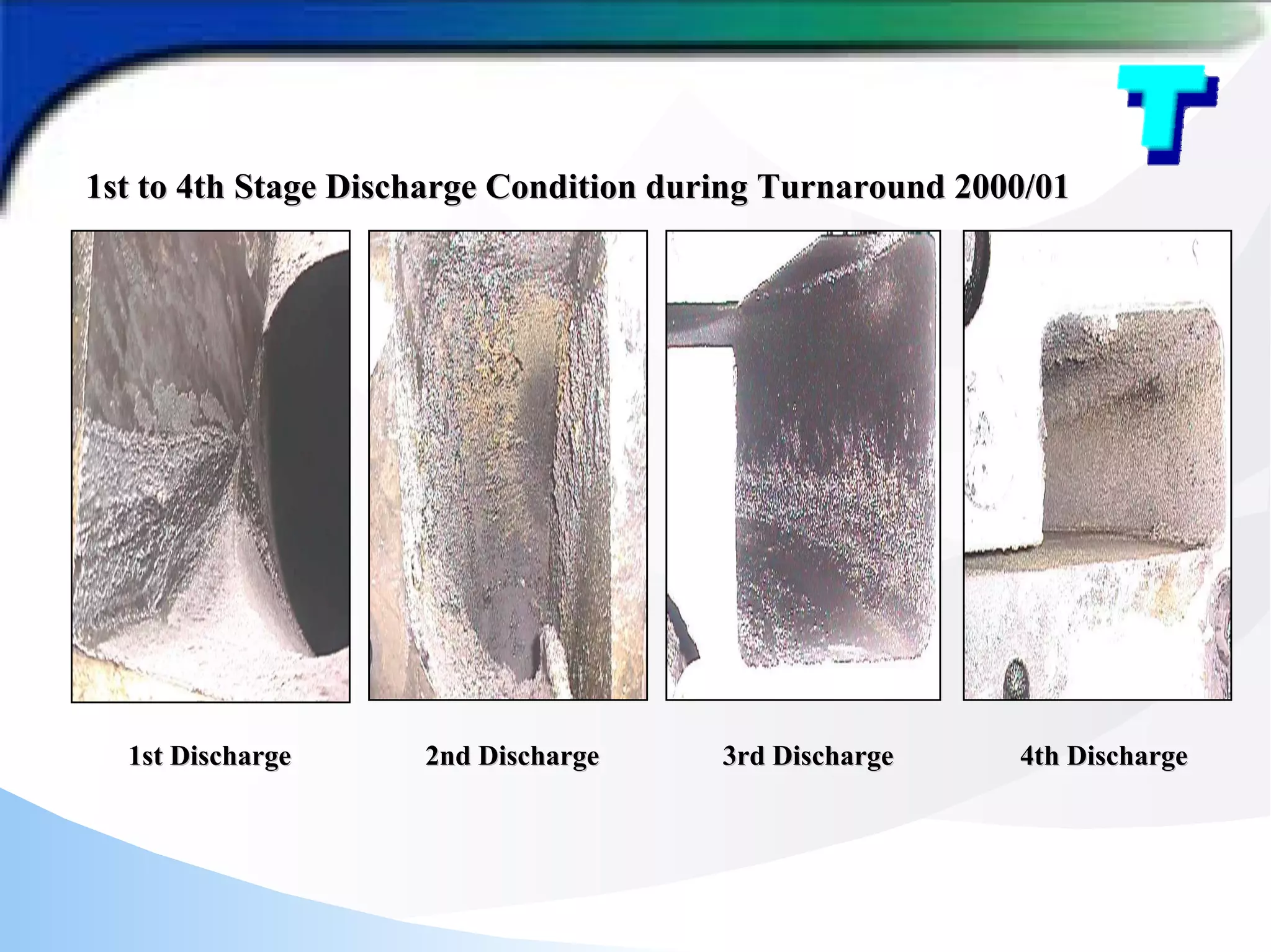 1st to 4th Stage Discharge Condition during Turnaround 2000/01

1st Discharge

2nd Discharge

3rd Discharge

4th Discharge